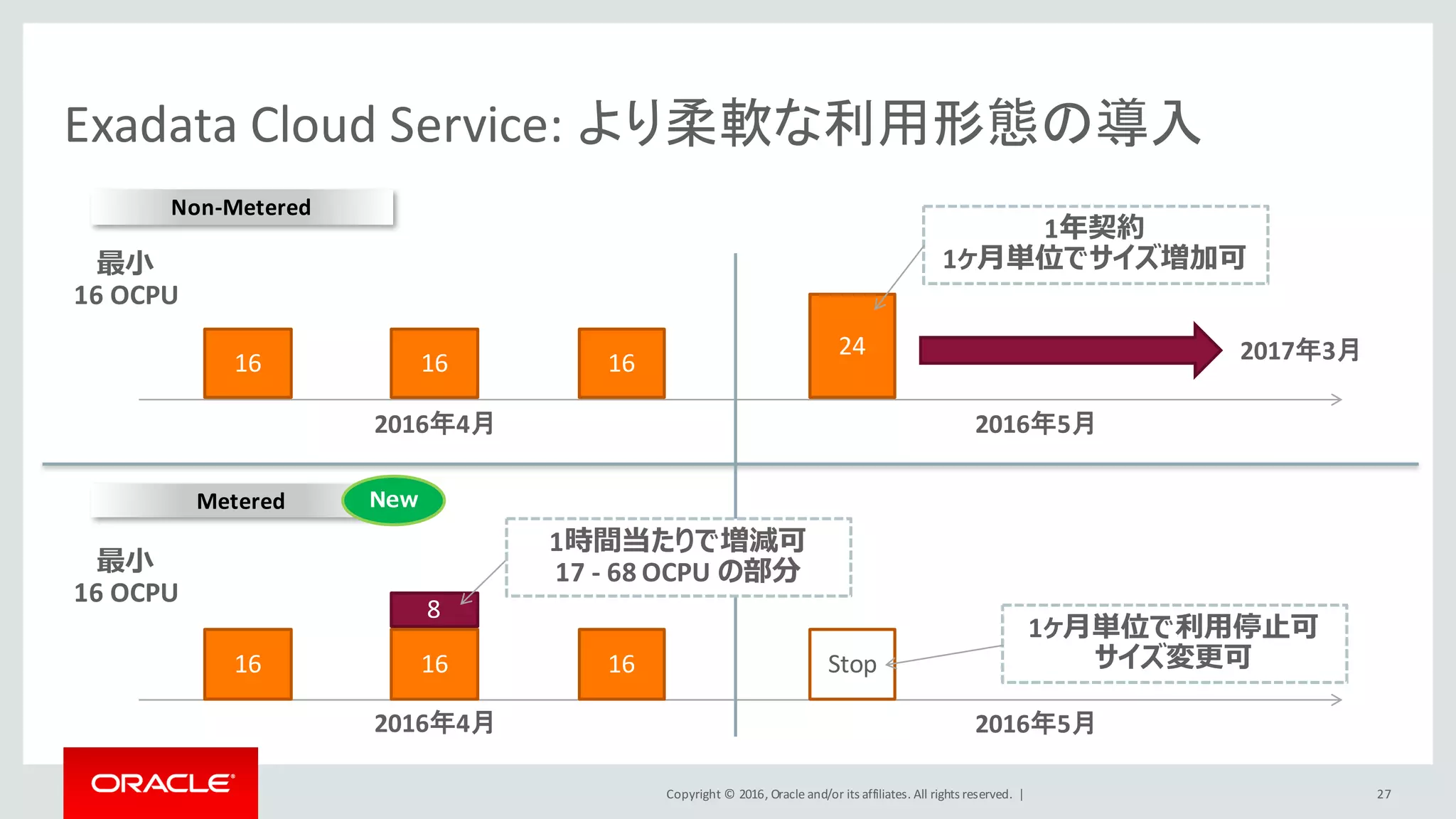 Exadata Cloud Service: より柔軟な利用形態の導入

Non-Metered

最小
16 OCPU

1年契約
1ヶ月単位でサイズ増加可

16

16

16

24

2017年3月

2016年4月

2016年5月

Metered

New

最小
16 OCPU

1時間当たりで増減可
17 - 68 OCPU の部分

8

16

16

16

Stop

1ヶ月単位で利用停止可
サイズ変更可

2016年4月

2016年5月

ORACLE

Copyright © 2016, Oracle and/or its affiliates. All rights reserved. |

27